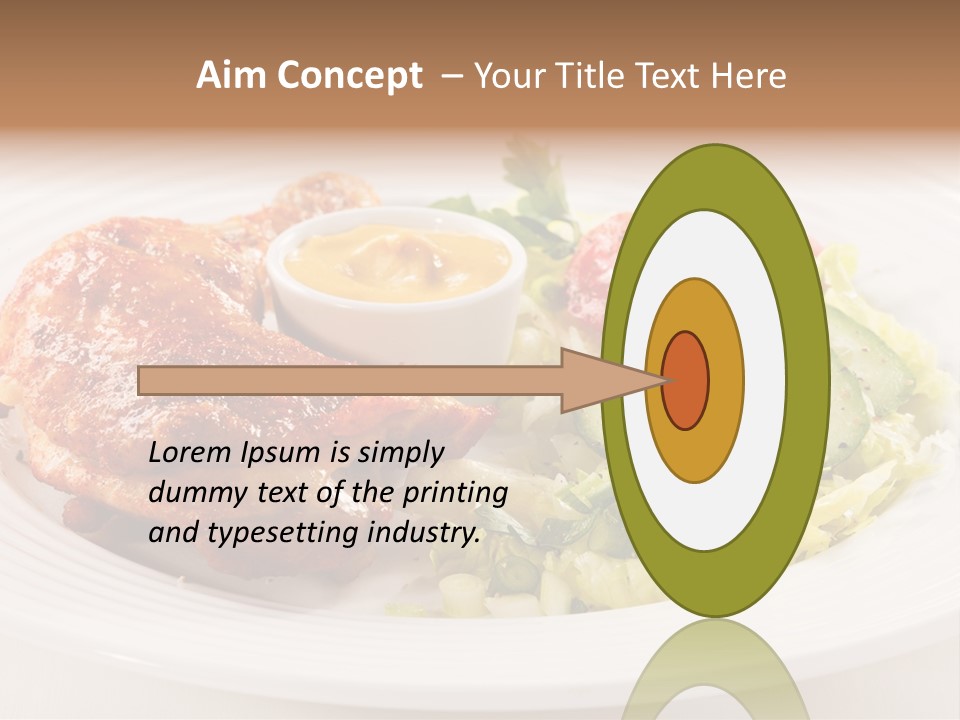 Aim Concept – Your Title Text Here

Lorem Ipsum is simply dummy text of the printing and typesetting industry.